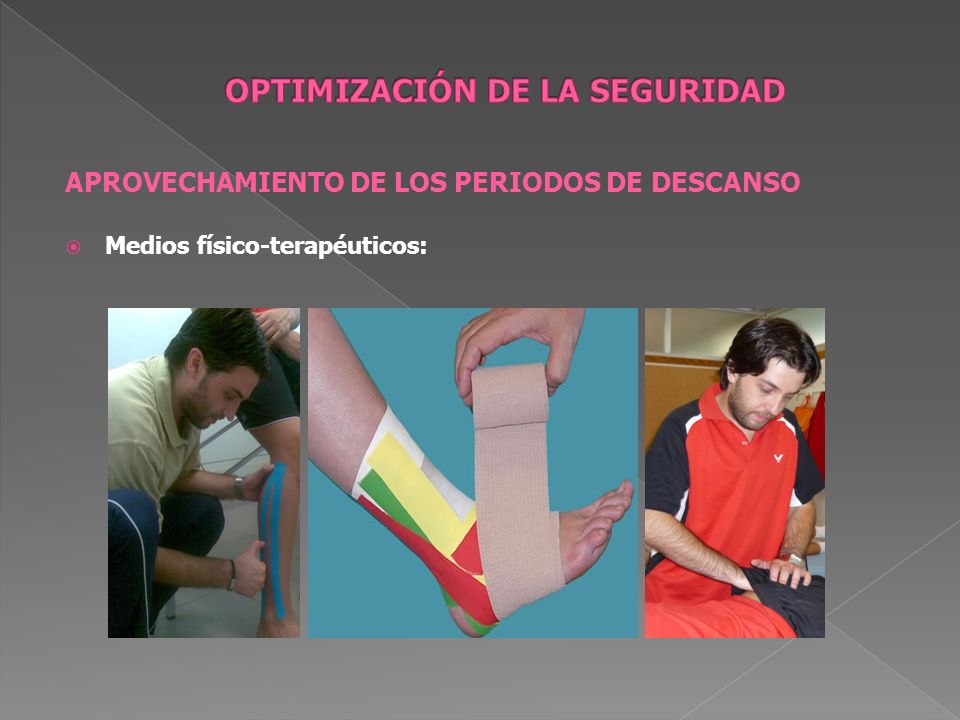 OPTIMIZACIÓN DE LA SEGURIDAD

APROVECHAMIENTO DE LOS PERIODOS DE DESCANSO

Medios físico-terapéuticos: